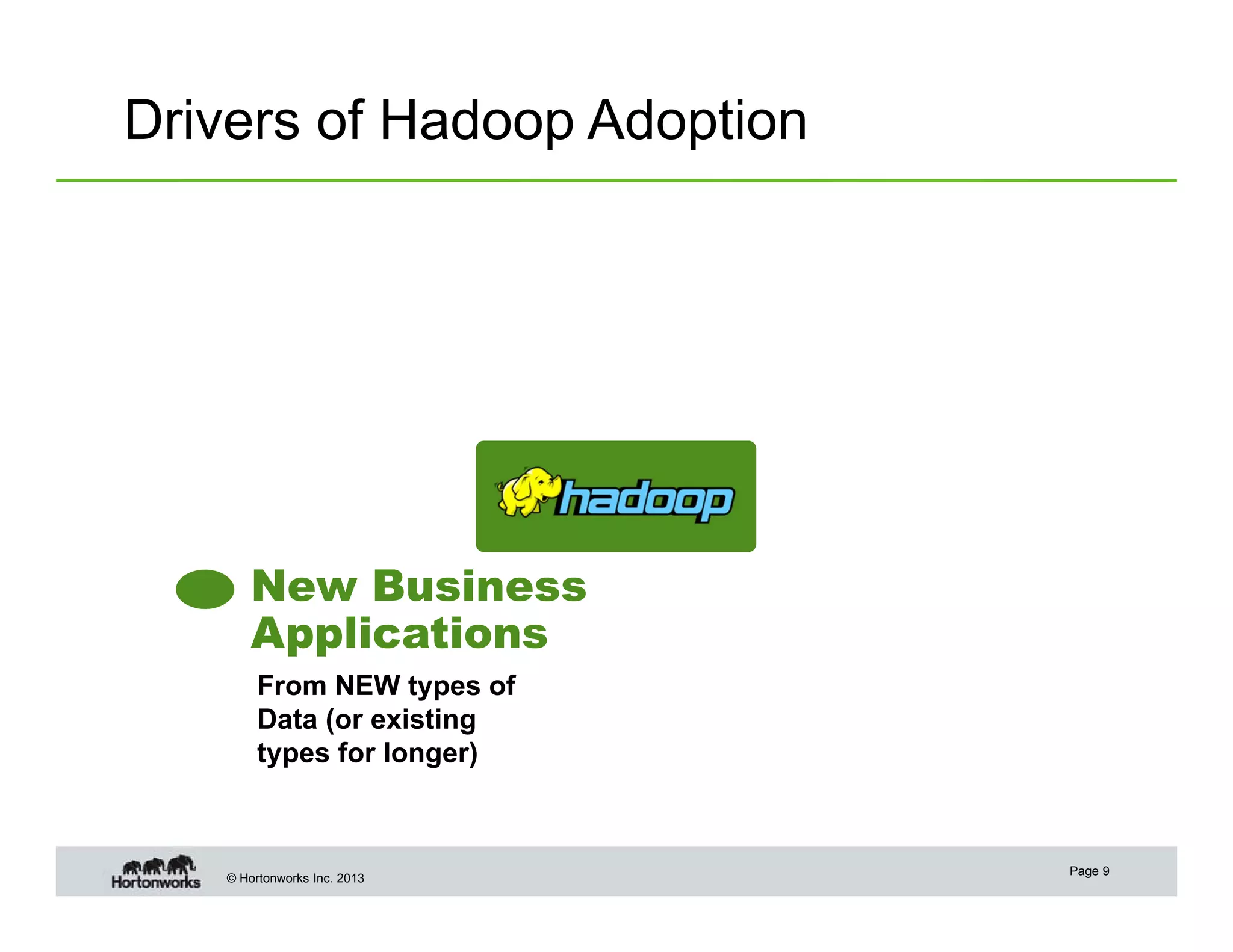 Drivers of Hadoop Adoption

hadoop

New Business Applications

From NEW types of Data (or existing types for longer)

Hortonworks © Hortonworks Inc. 2013

Page 9